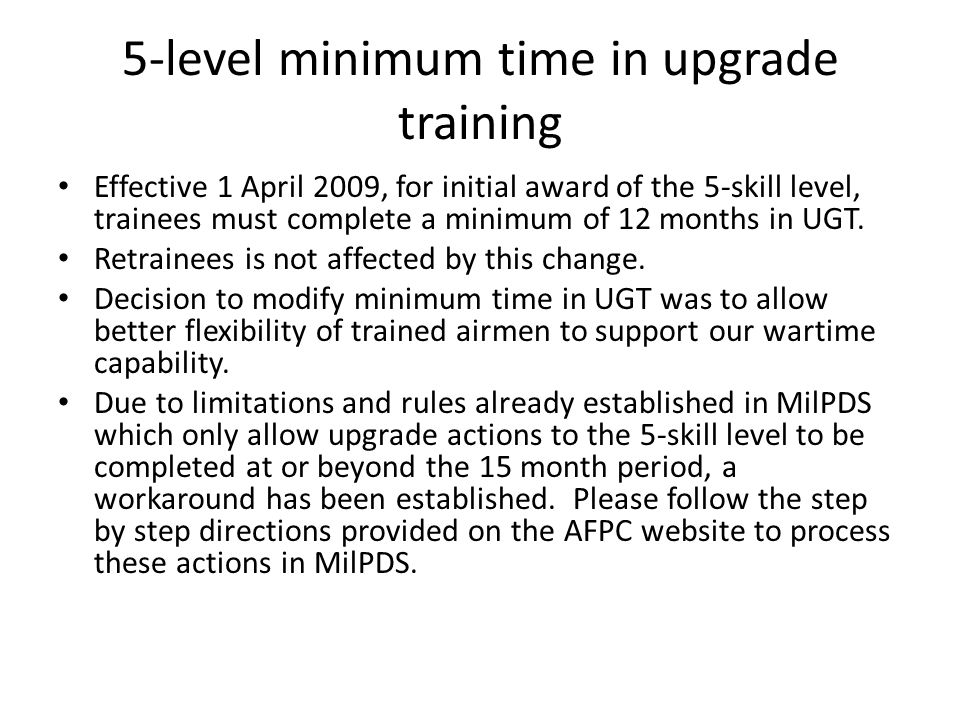 5-level minimum time in upgrade training

• Effective 1 April 2009, for initial award of the 5-skill level, trainees must complete a minimum of 12 months in UGT.
• Retrainees is not affected by this change.
• Decision to modify minimum time in UGT was to allow better flexibility of trained airmen to support our wartime capability.
• Due to limitations and rules already established in MilPDS which only allow upgrade actions to the 5-skill level to be completed at or beyond the 15 month period, a workaround has been established. Please follow the step by step directions provided on the AFPC website to process these actions in MilPDS.